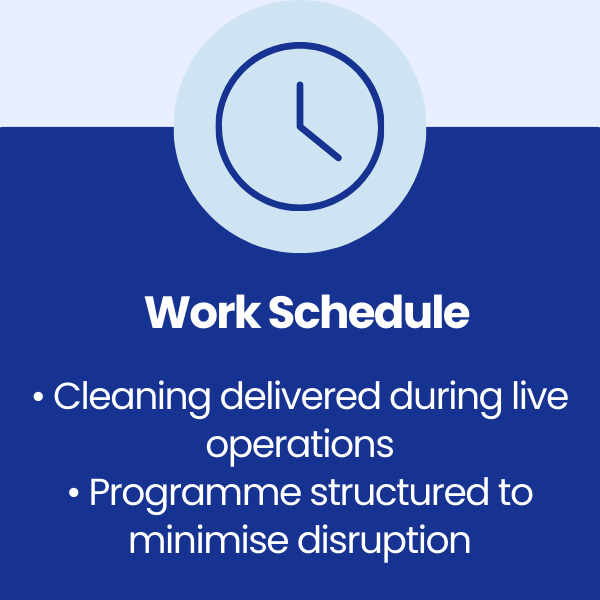 Work Schedule

• Cleaning delivered during live operations
• Programme structured to minimise disruption